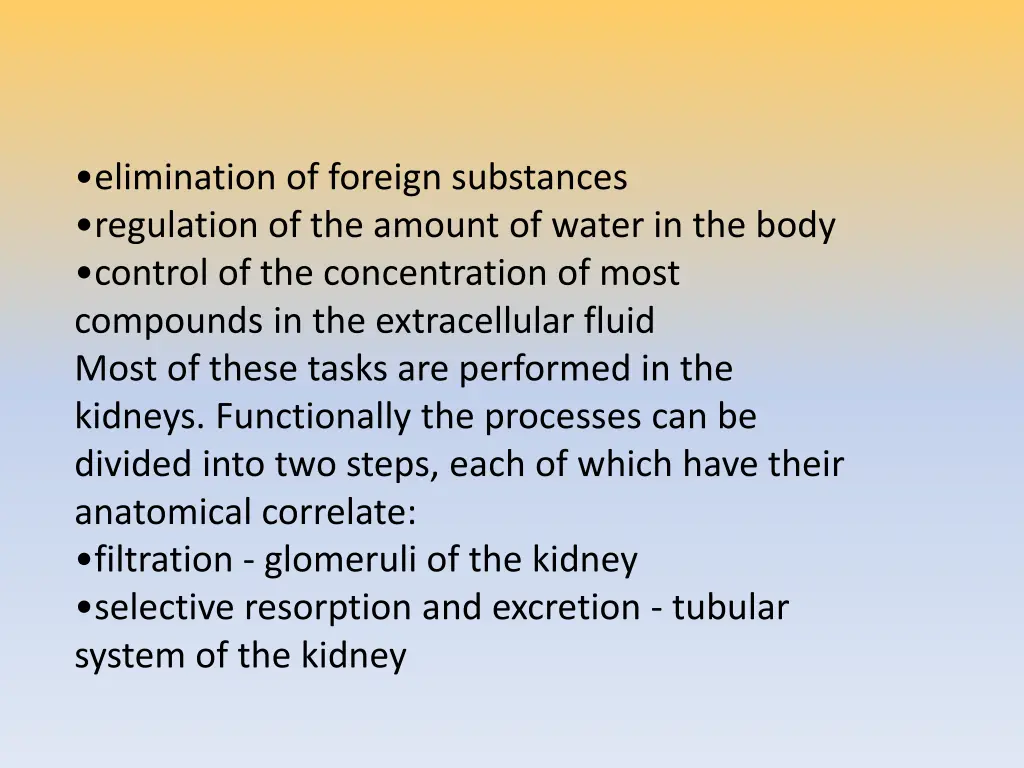 •elimination of foreign substances
•regulation of the amount of water in the body
•control of the concentration of most compounds in the extracellular fluid
Most of these tasks are performed in the kidneys. Functionally the processes can be divided into two steps, each of which have their anatomical correlate:
•filtration - glomeruli of the kidney
•selective resorption and excretion - tubular system of the kidney